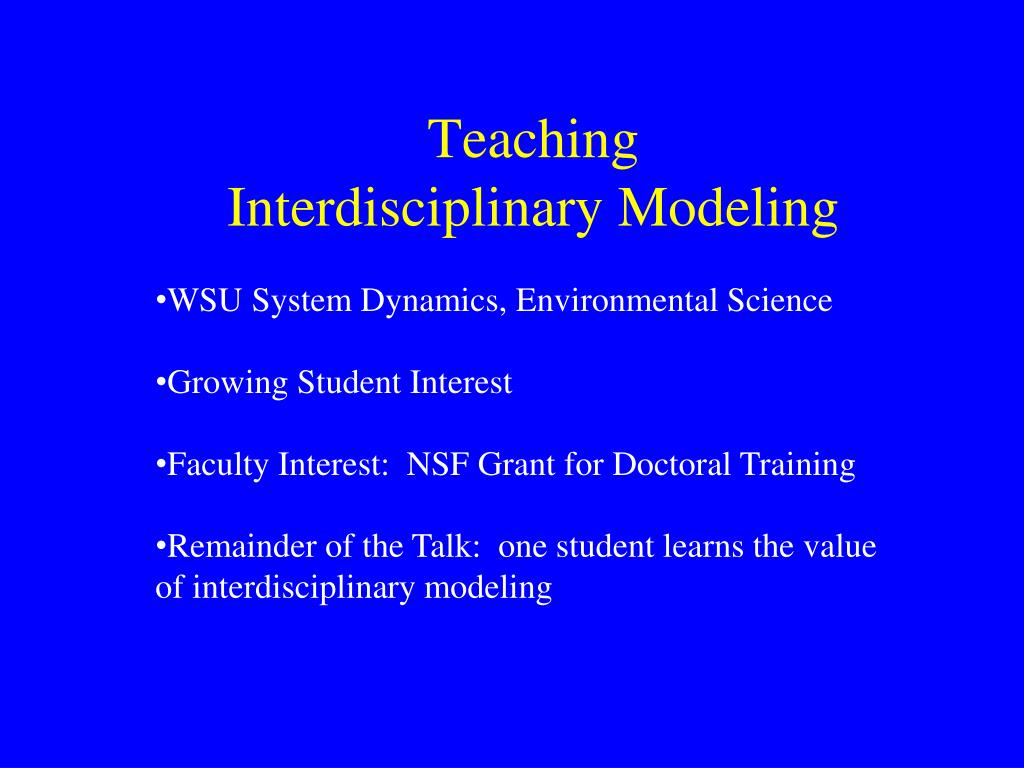 Teaching
Interdisciplinary Modeling

•WSU System Dynamics, Environmental Science

•Growing Student Interest

•Faculty Interest:  NSF Grant for Doctoral Training

•Remainder of the Talk:  one student learns the value of interdisciplinary modeling